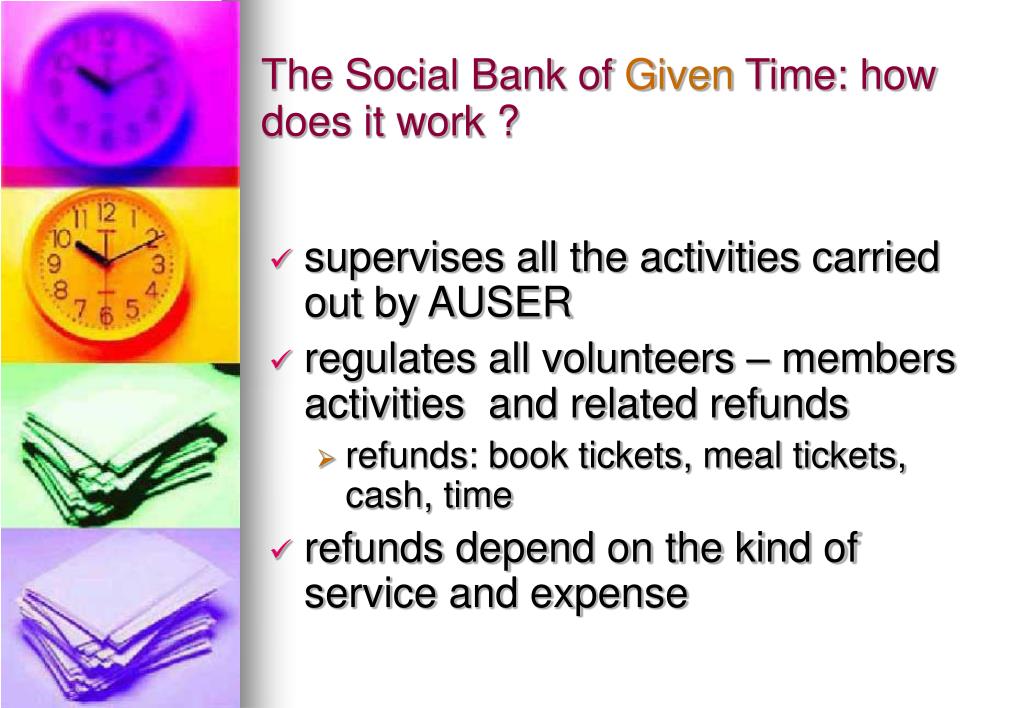 The Social Bank of Given Time: how does it work ?

✓ supervises all the activities carried out by AUSER

✓ regulates all volunteers – members activities and related refunds

➢ refunds: book tickets, meal tickets, cash, time

✓ refunds depend on the kind of service and expense